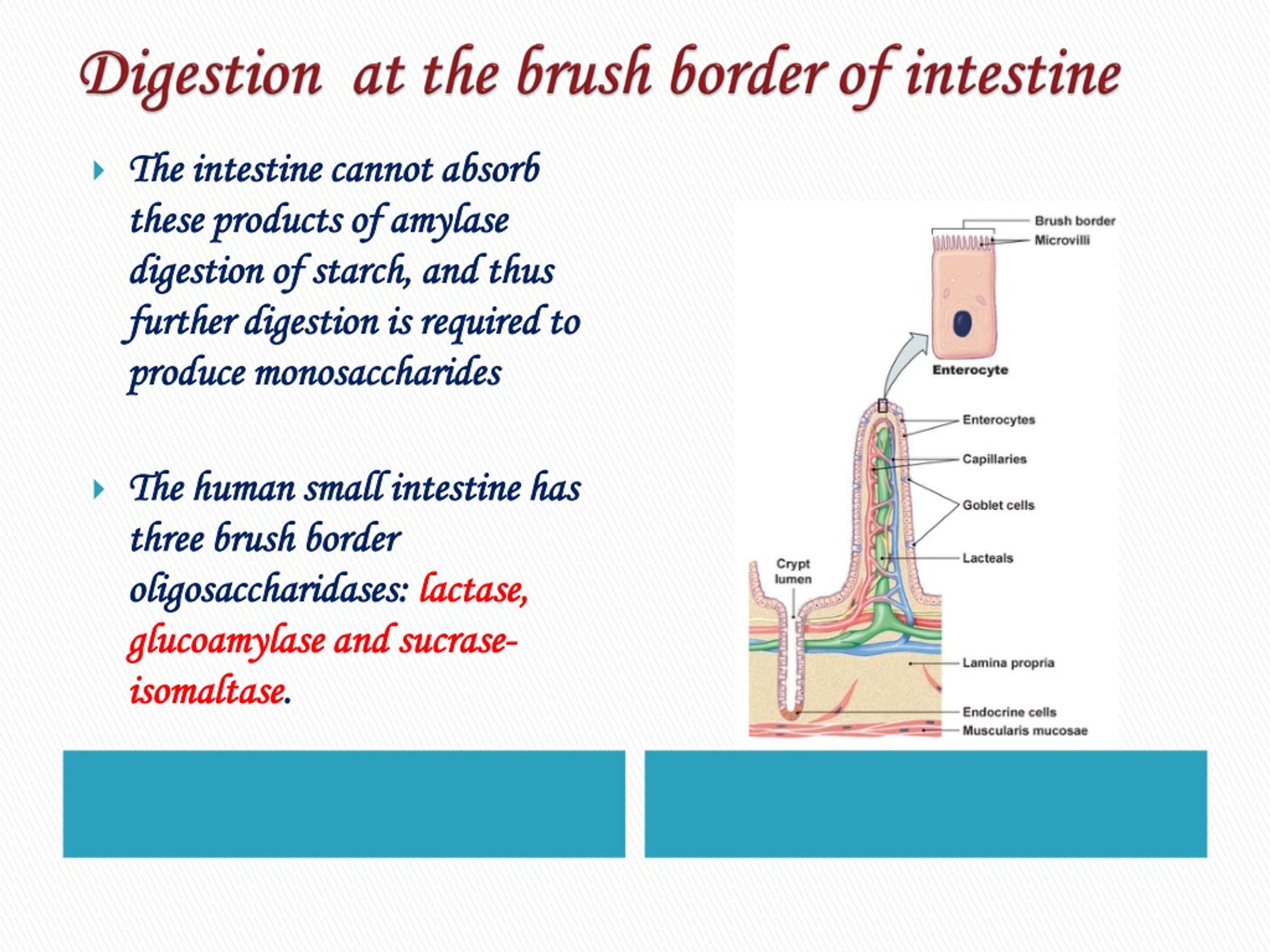 Digestion  at the brush border of intestine

The intestine cannot absorb these products of amylase digestion of starch, and thus further digestion is required to produce monosaccharides

The human small intestine has three brush border oligosaccharidases: lactase, glucoamylase and sucrase-isomaltase.

Brush border
Microvilli
Enterocyte
Enterocytes
Capillaries
Goblet cells
Lacteals
Crypt lumen
Lamina propria
Endocrine cells
Muscularis mucosae